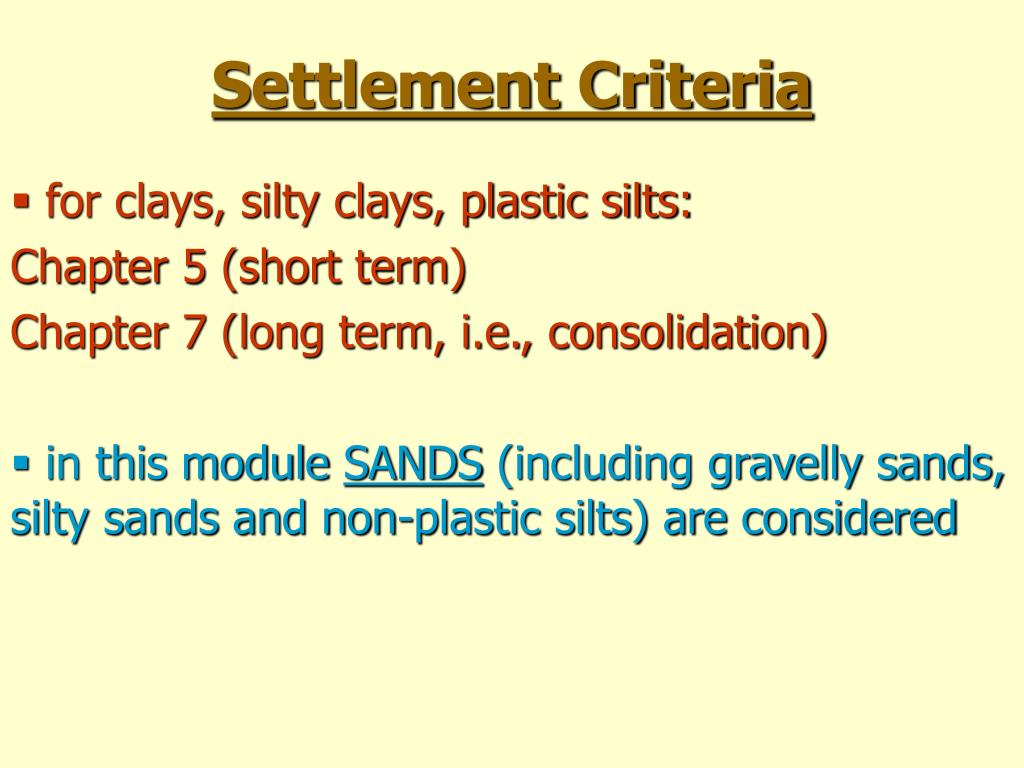 Settlement Criteria

▪ for clays, silty clays, plastic silts:
Chapter 5 (short term)
Chapter 7 (long term, i.e., consolidation)

▪ in this module SANDS (including gravelly sands, silty sands and non-plastic silts) are considered